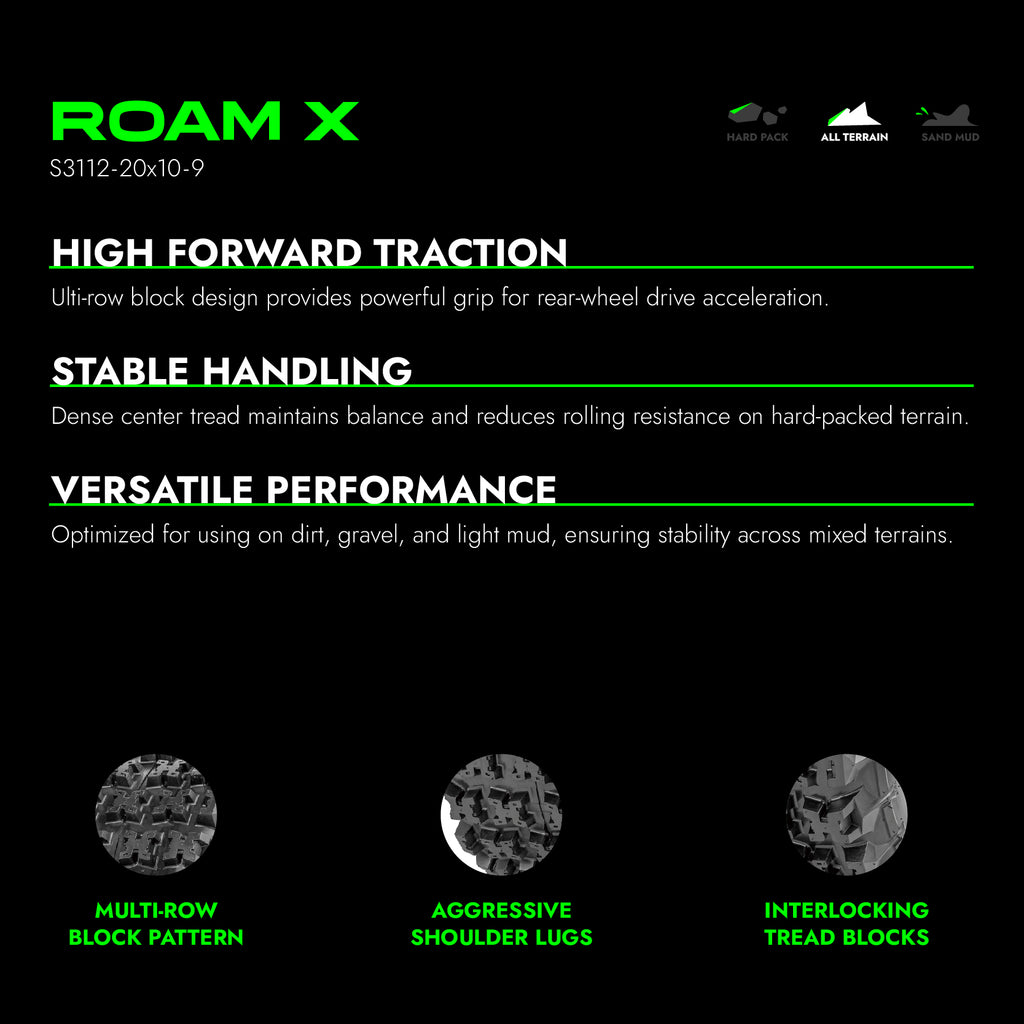 ROAM X
S3112-20x10-9

HARD PACK
ALL TERRAIN
SAND MUD

HIGH FORWARD TRACTION
Ulti-row block design provides powerful grip for rear-wheel drive acceleration.

STABLE HANDLING
Dense center tread maintains balance and reduces rolling resistance on hard-packed terrain.

VERSATILE PERFORMANCE
Optimized for using on dirt, gravel, and light mud, ensuring stability across mixed terrains.

MULTI-ROW BLOCK PATTERN

AGGRESSIVE SHOULDER LUGS

INTERLOCKING TREAD BLOCKS